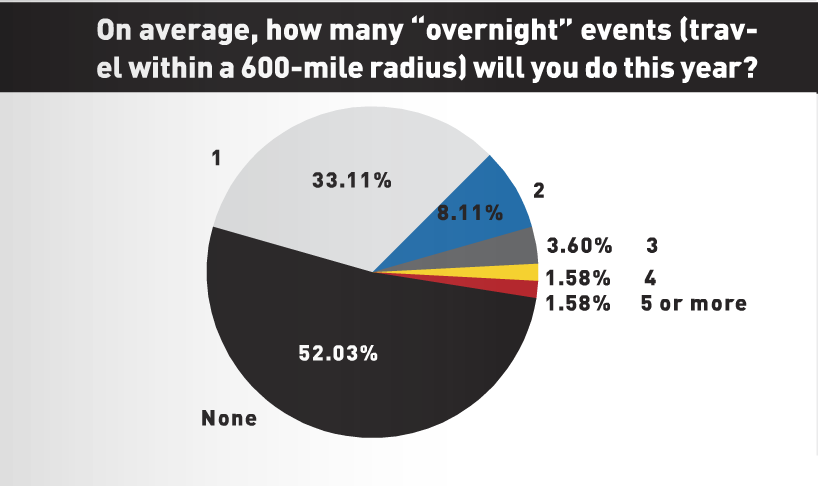 On average, how many “overnight” events (travel within a 600-mile radius) will you do this year?

1
33.11%
2
8.11%
3.60% 3
1.58% 4
1.58% 5 or more
52.03%
None